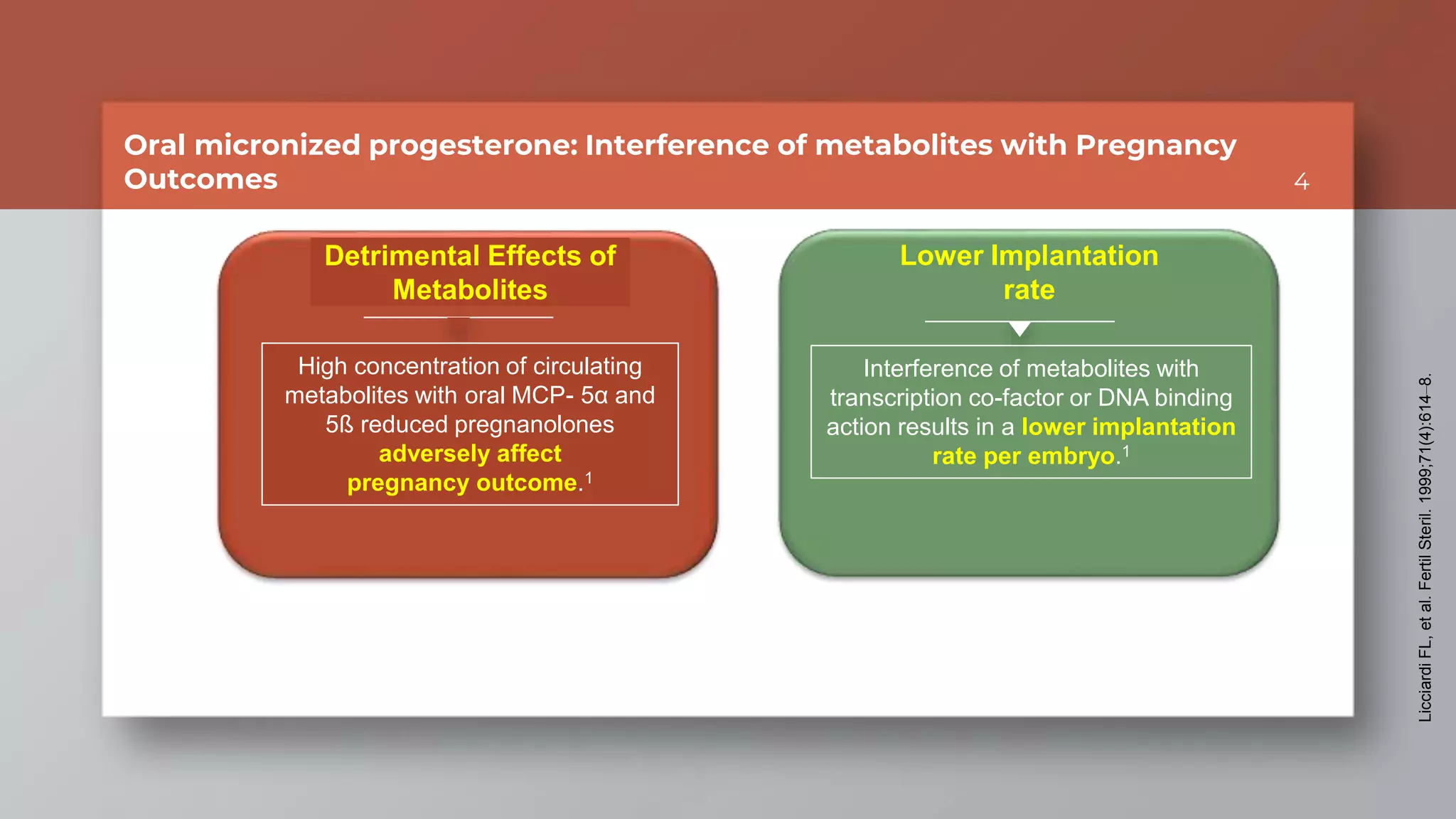 Oral micronized progesterone: Interference of metabolites with Pregnancy Outcomes

4

Detrimental Effects of Metabolites

High concentration of circulating metabolites with oral MCP- 5α and 5ß reduced pregnanolones adversely affect pregnancy outcome.$^1$

Lower Implantation rate

Interference of metabolites with transcription co-factor or DNA binding action results in a lower implantation rate per embryo.$^1$

Licciardi FL, et al. Fertil Steril. 1999;71(4):614–8.